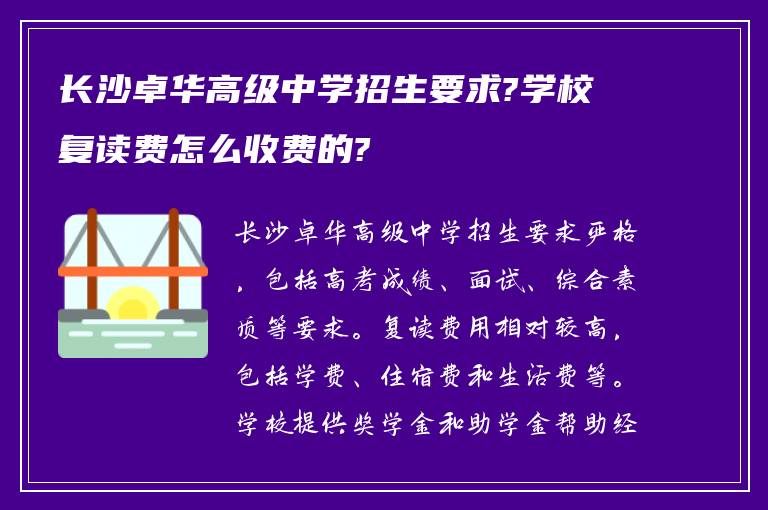 长沙卓华高级中学招生要求?学校复读费怎么收费的?

长沙卓华高级中学招生要求严格，包括高考成绩、面试、综合素质等要求。复读费用相对较高，包括学费、住宿费和生活费等。学校提供奖学金和助学金帮助经